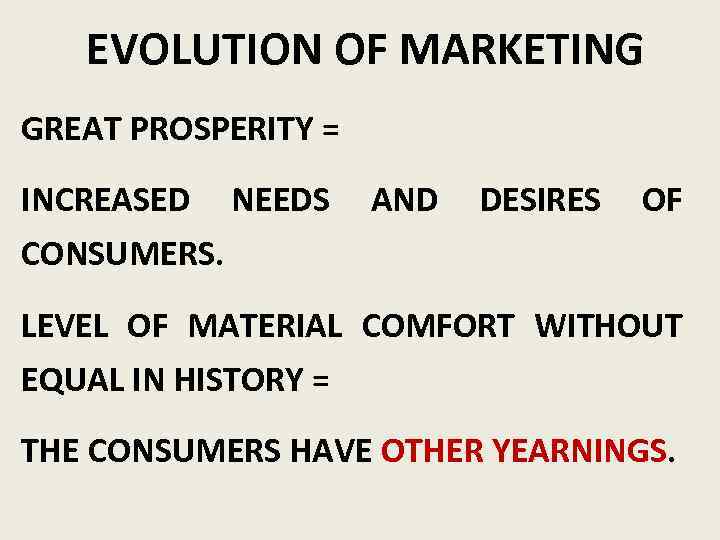 EVOLUTION OF MARKETING

GREAT PROSPERITY =

INCREASED NEEDS AND DESIRES OF CONSUMERS.

LEVEL OF MATERIAL COMFORT WITHOUT EQUAL IN HISTORY =

THE CONSUMERS HAVE OTHER YEARNINGS.